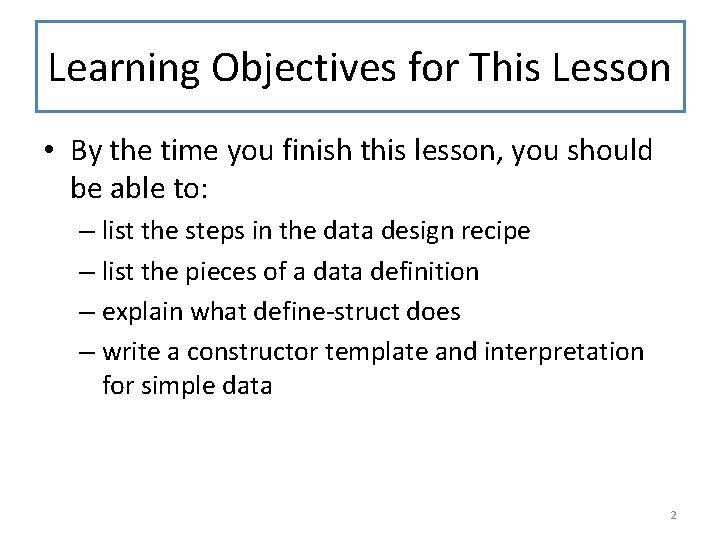 Learning Objectives for This Lesson

• By the time you finish this lesson, you should be able to:

– list the steps in the data design recipe

– list the pieces of a data definition

– explain what define-struct does

– write a constructor template and interpretation for simple data

2